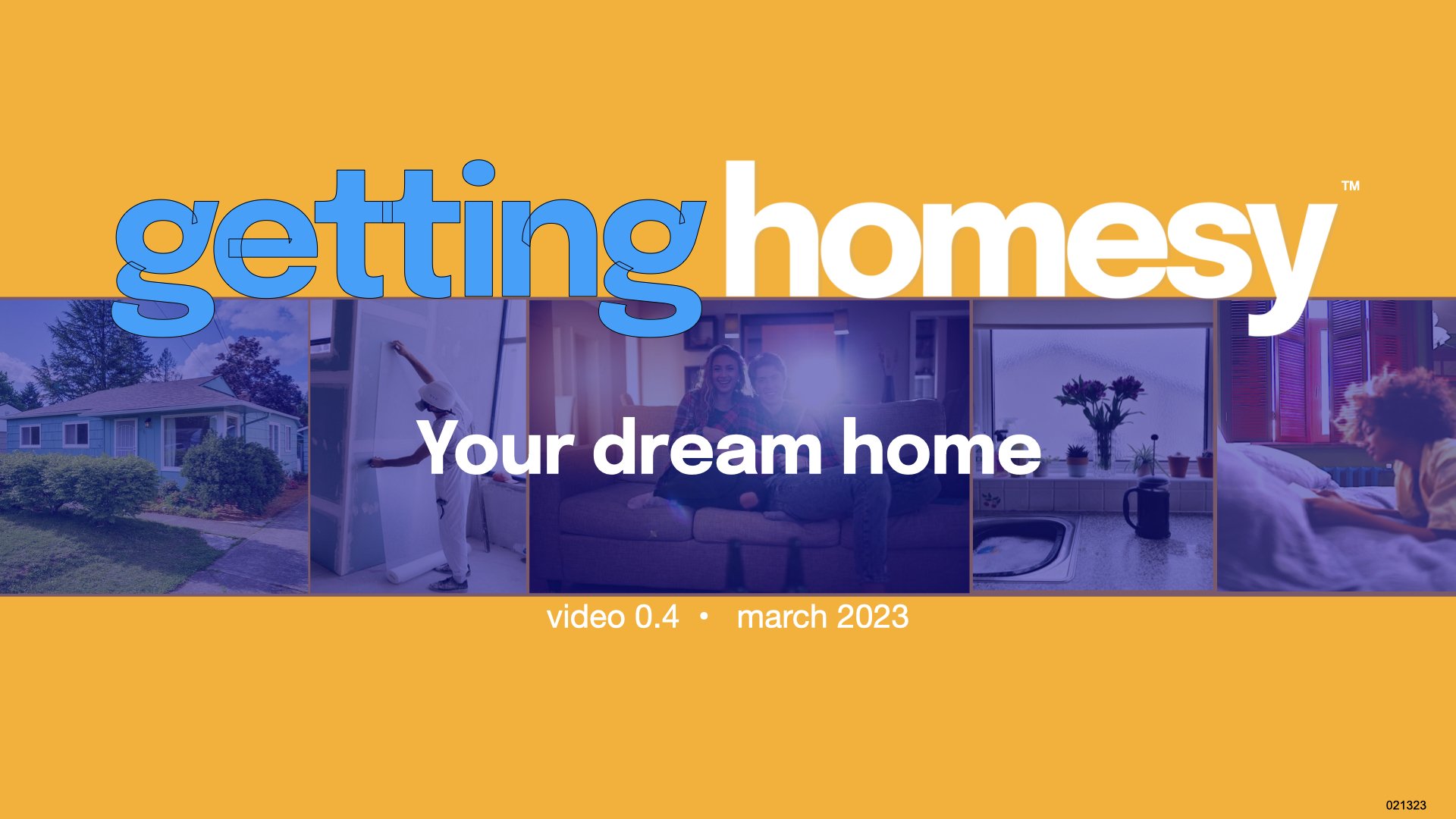 getting homesy™

Your dream home

video 0.4 • march 2023

021323